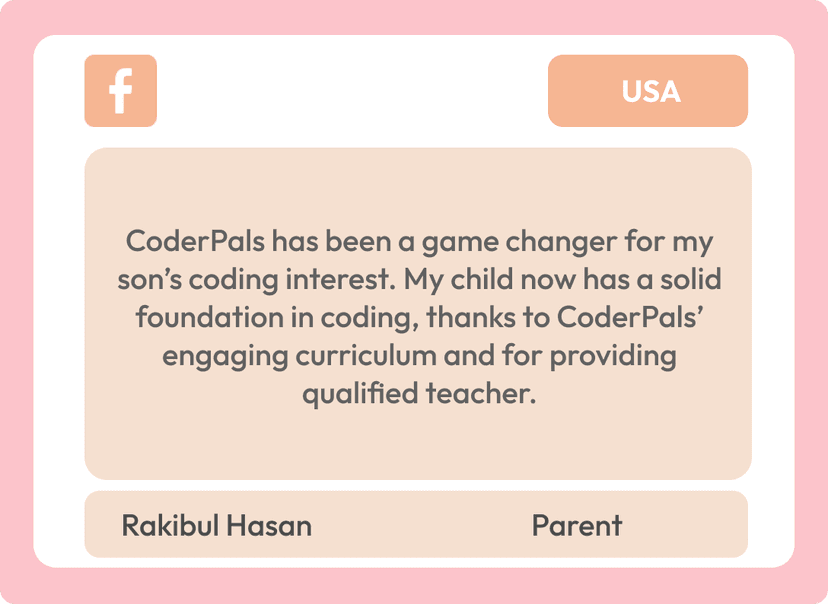 f

USA

CoderPals has been a game changer for my son’s coding interest. My child now has a solid foundation in coding, thanks to CoderPals’ engaging curriculum and for providing qualified teacher.

Rakibul Hasan

Parent